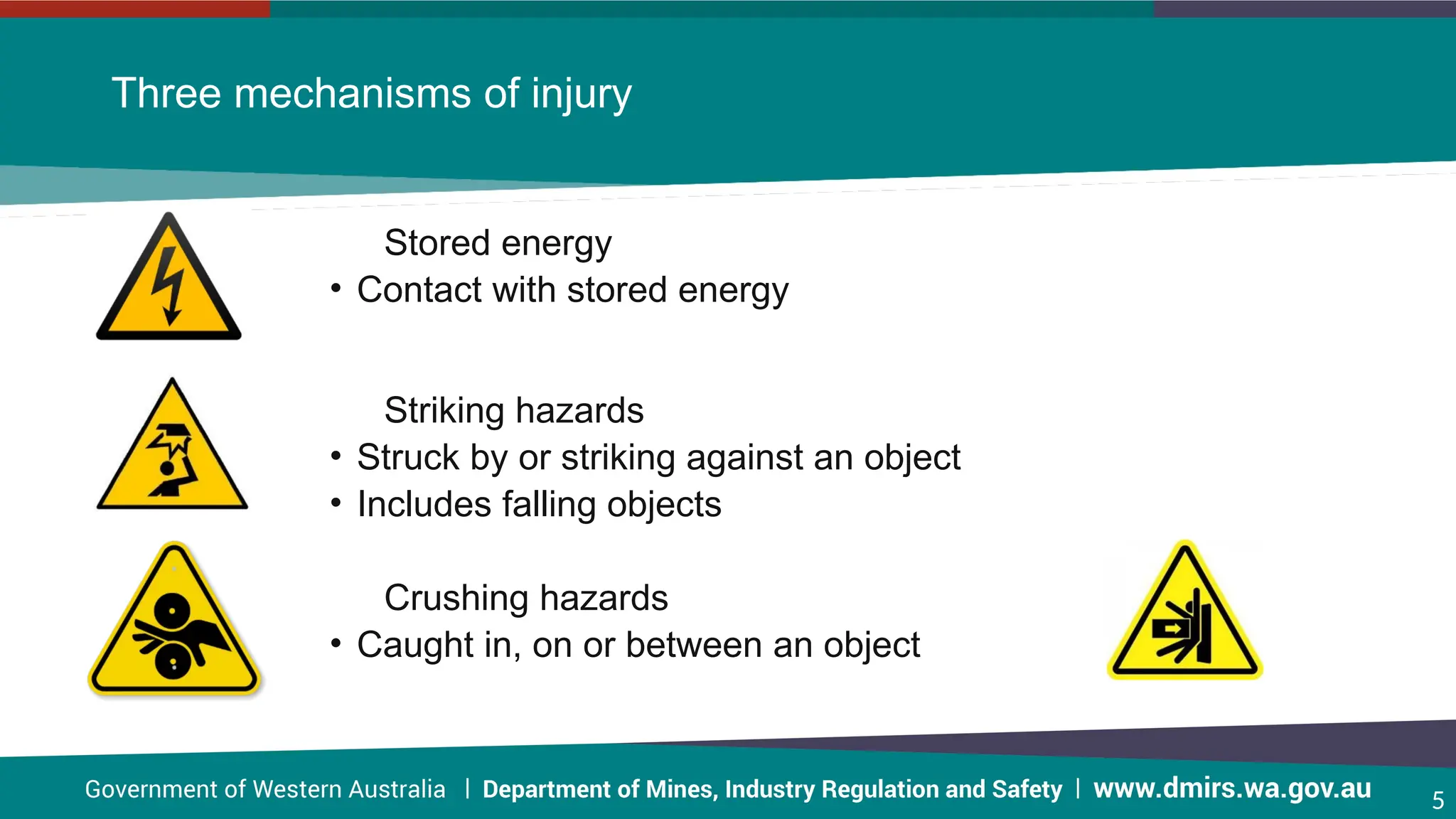 Three mechanisms of injury

Stored energy
• Contact with stored energy

Striking hazards
• Struck by or striking against an object
• Includes falling objects

Crushing hazards
• Caught in, on or between an object

Government of Western Australia | Department of Mines, Industry Regulation and Safety | www.dmirs.wa.gov.au

5